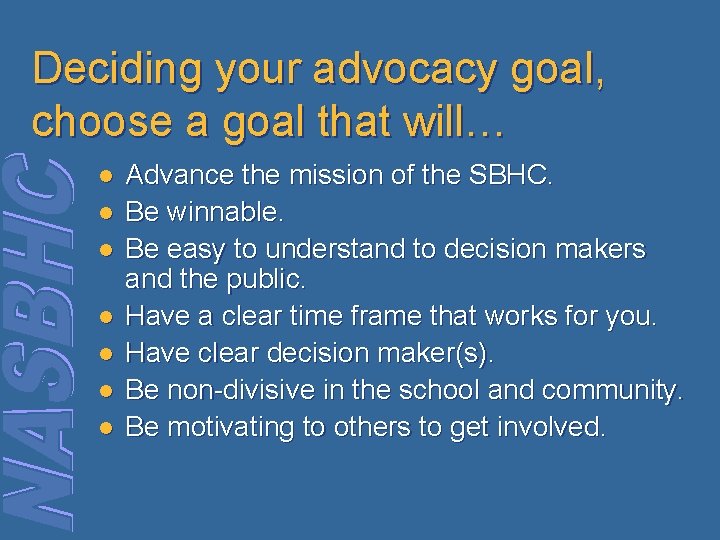 Deciding your advocacy goal, choose a goal that will…

NASBHC

- Advance the mission of the SBHC.
- Be winnable.
- Be easy to understand to decision makers and the public.
- Have a clear time frame that works for you.
- Have clear decision maker(s).
- Be non-divisive in the school and community.
- Be motivating to others to get involved.